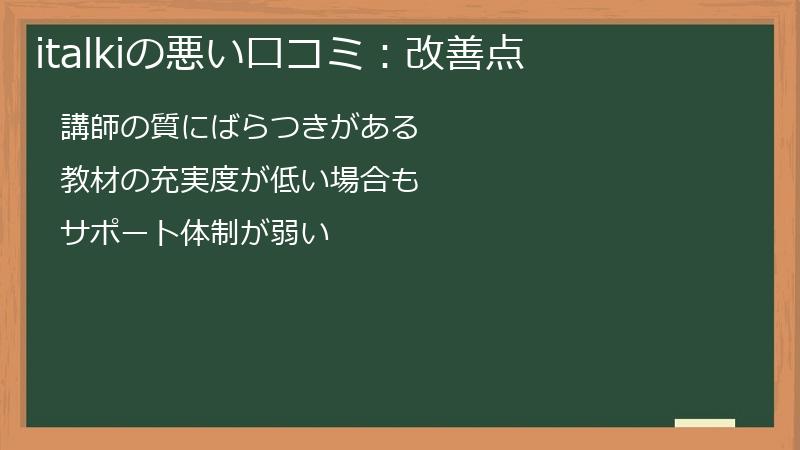 italkiの悪い口コミ：改善点

講師の質にばらつきがある

教材の充実度が低い場合も

サポート体制が弱い